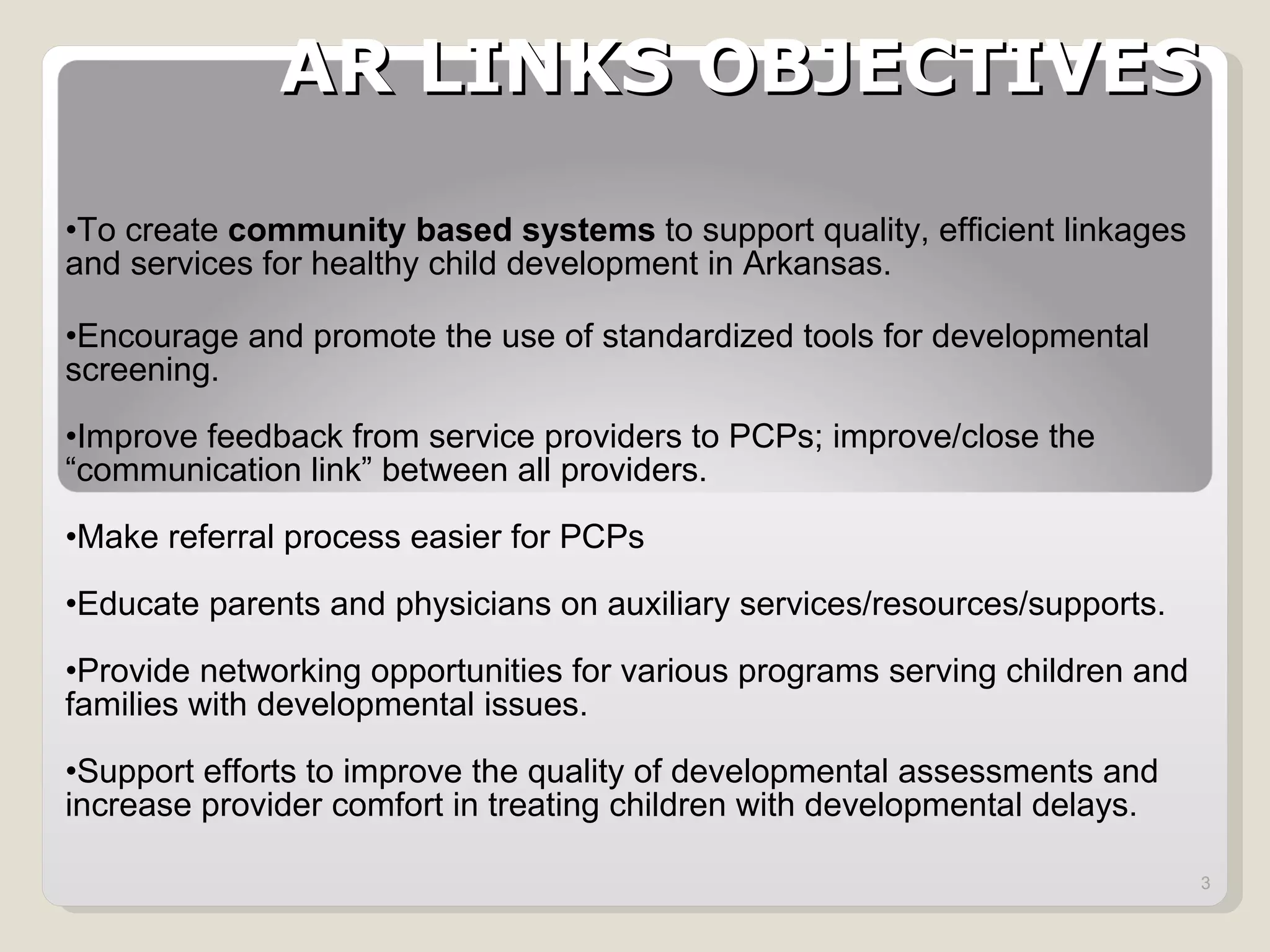 AR LINKS OBJECTIVES

•To create community based systems to support quality, efficient linkages and services for healthy child development in Arkansas.

•Encourage and promote the use of standardized tools for developmental screening.

•Improve feedback from service providers to PCPs; improve/close the “communication link” between all providers.

•Make referral process easier for PCPs

•Educate parents and physicians on auxiliary services/resources/supports.

•Provide networking opportunities for various programs serving children and families with developmental issues.

•Support efforts to improve the quality of developmental assessments and increase provider comfort in treating children with developmental delays.

3